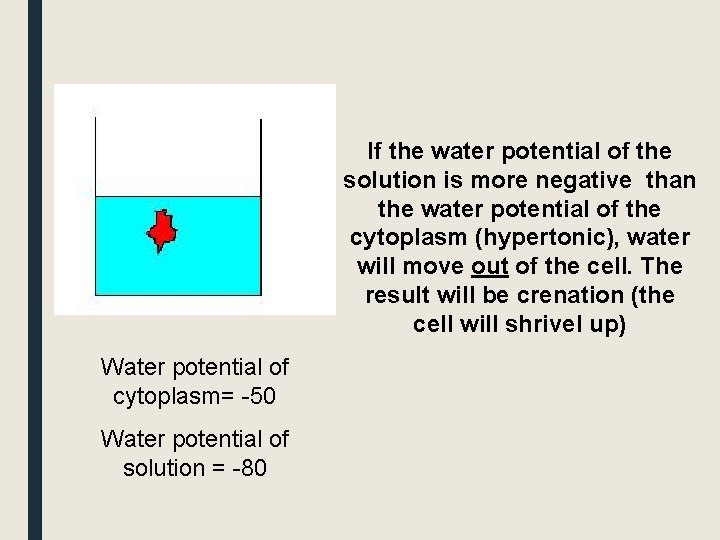 If the water potential of the solution is more negative than the water potential of the cytoplasm (hypertonic), water will move out of the cell. The result will be crenation (the cell will shrivel up)

Water potential of cytoplasm= -50

Water potential of solution = -80